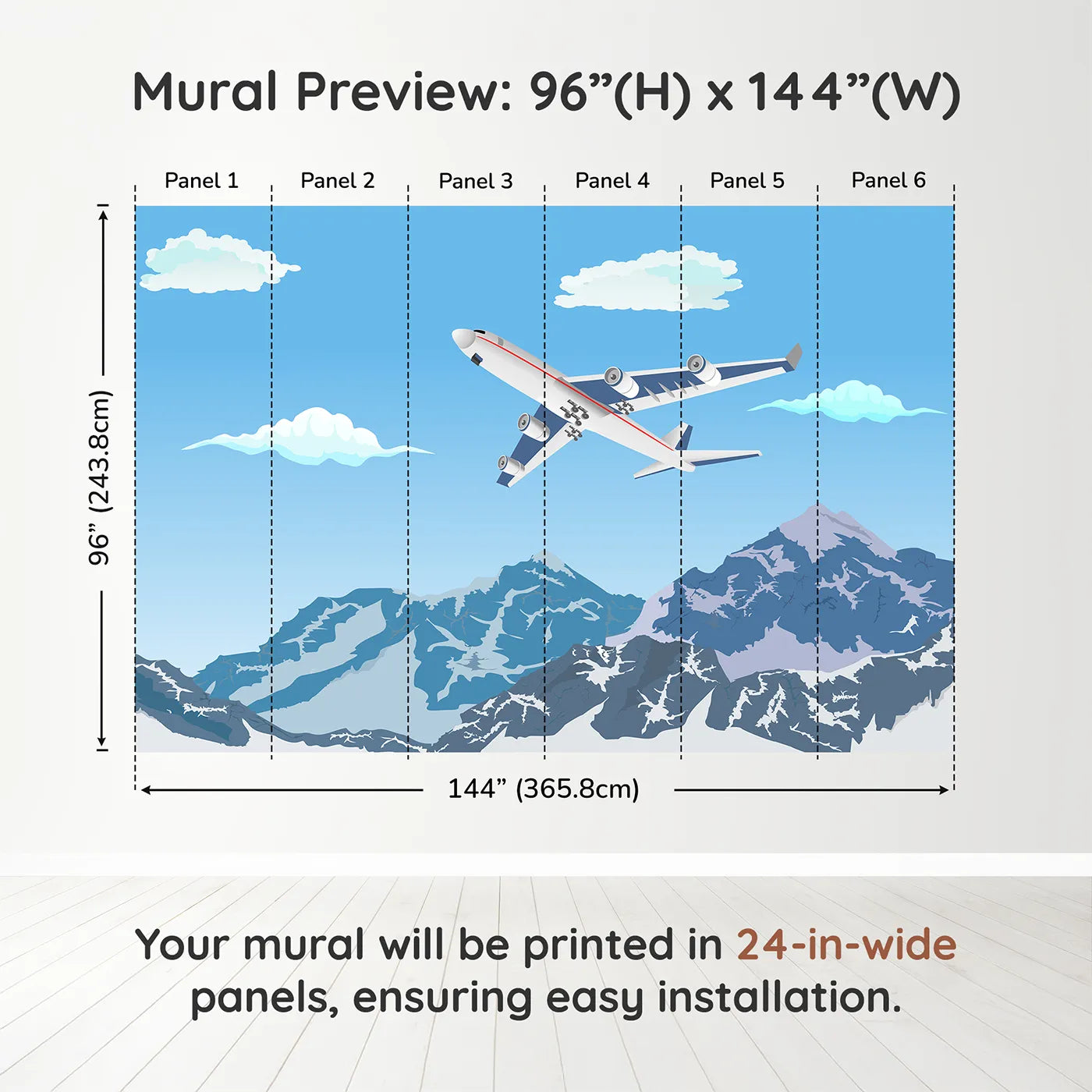 Mural Preview: 96”(H) x 144”(W)

Panel 1
Panel 2
Panel 3
Panel 4
Panel 5
Panel 6

96” (243.8cm)

144” (365.8cm)

Your mural will be printed in 24-in-wide panels, ensuring easy installation.